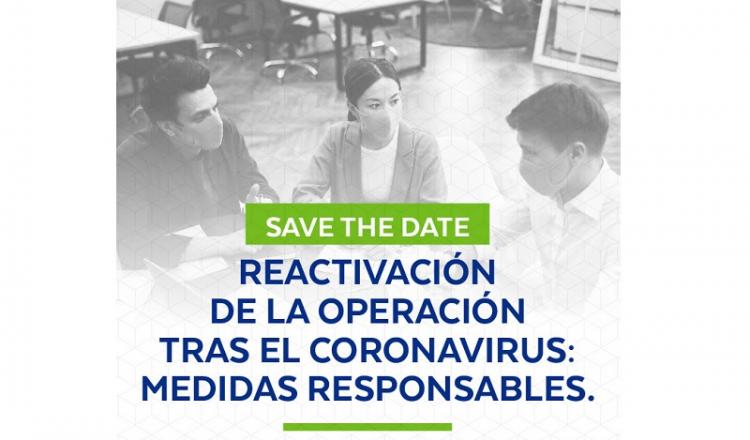 SAVE THE DATE

REACTIVACIÓN DE LA OPERACIÓN TRAS EL CORONAVIRUS: MEDIDAS RESPONSABLES.